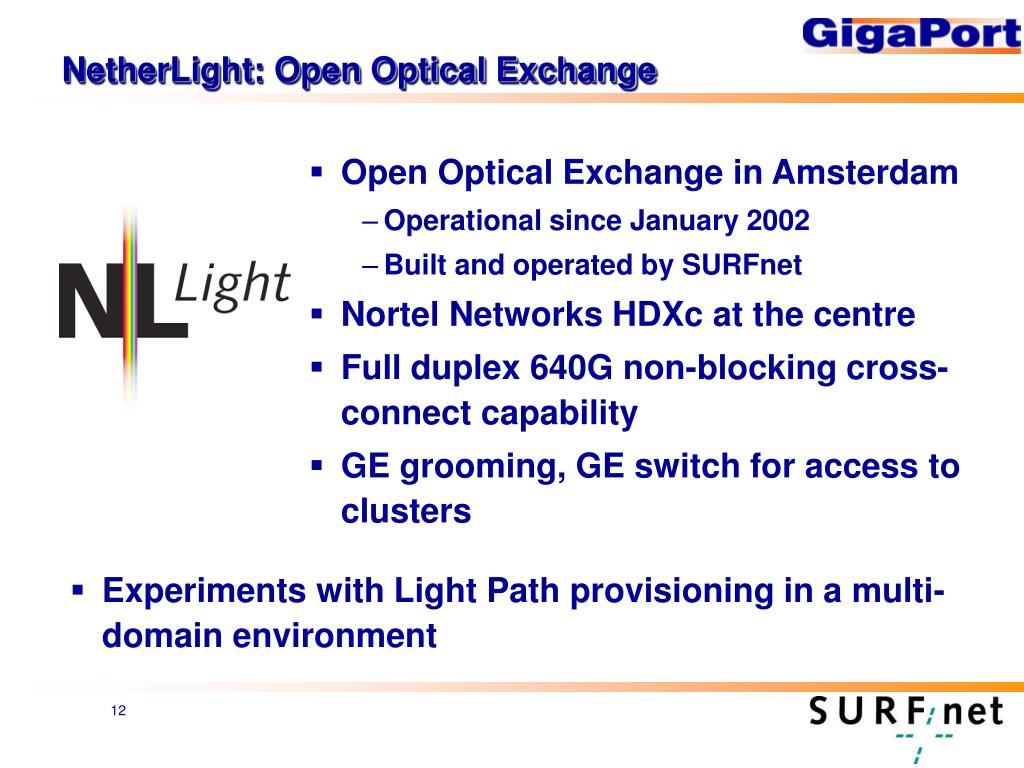 GigaPort

NetherLight: Open Optical Exchange

NL Light

▪ Open Optical Exchange in Amsterdam
– Operational since January 2002
– Built and operated by SURFnet
▪ Nortel Networks HDXc at the centre
▪ Full duplex 640G non-blocking cross-connect capability
▪ GE grooming, GE switch for access to clusters

▪ Experiments with Light Path provisioning in a multi-domain environment

12

SURFnet